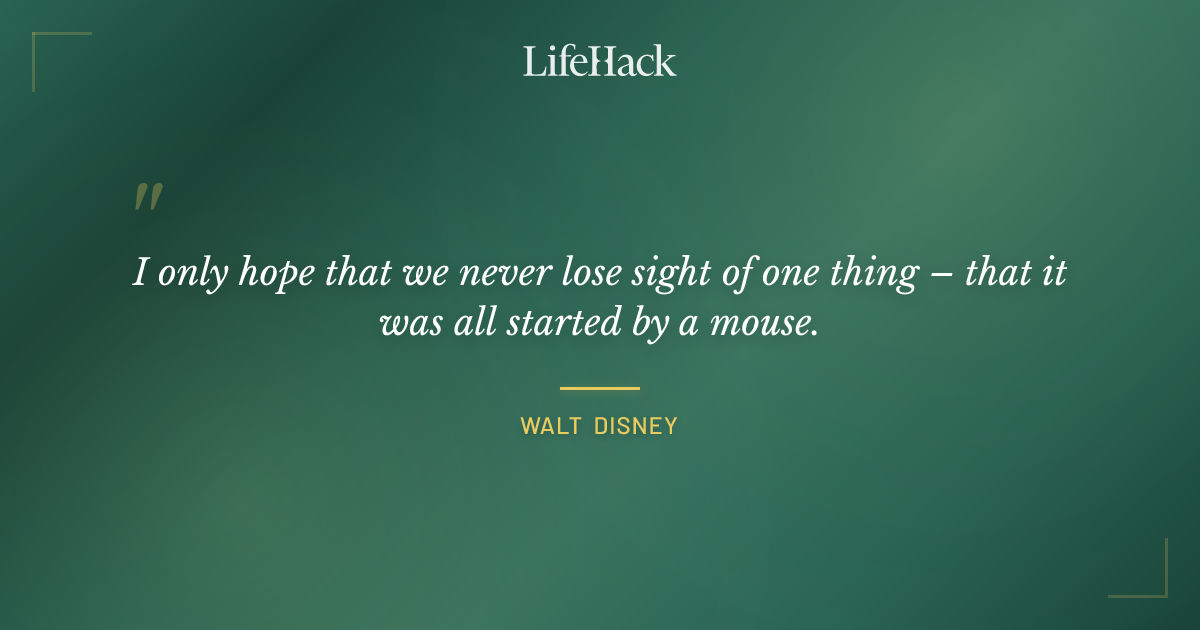 LifeHack

"

I only hope that we never lose sight of one thing – that it was all started by a mouse.

WALT DISNEY